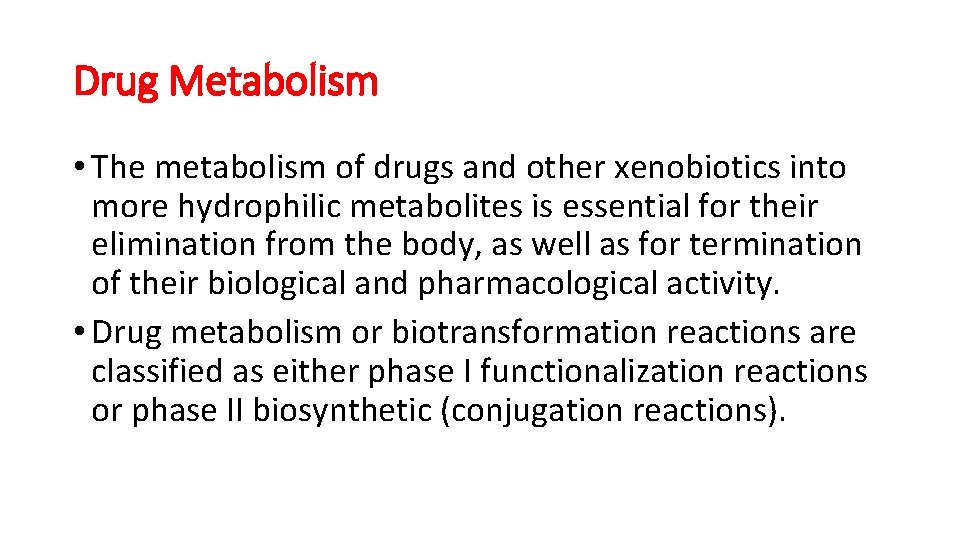 Drug Metabolism

• The metabolism of drugs and other xenobiotics into more hydrophilic metabolites is essential for their elimination from the body, as well as for termination of their biological and pharmacological activity.

• Drug metabolism or biotransformation reactions are classified as either phase I functionalization reactions or phase II biosynthetic (conjugation reactions).